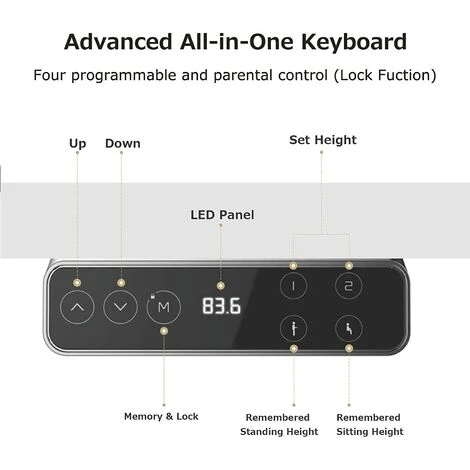 Advanced All-in-One Keyboard

Four programmable and parental control (Lock Fuction)

Up

Down

Set Height

LED Panel

M

83.6

1

2

Memory & Lock

Remembered Standing Height

Remembered Sitting Height